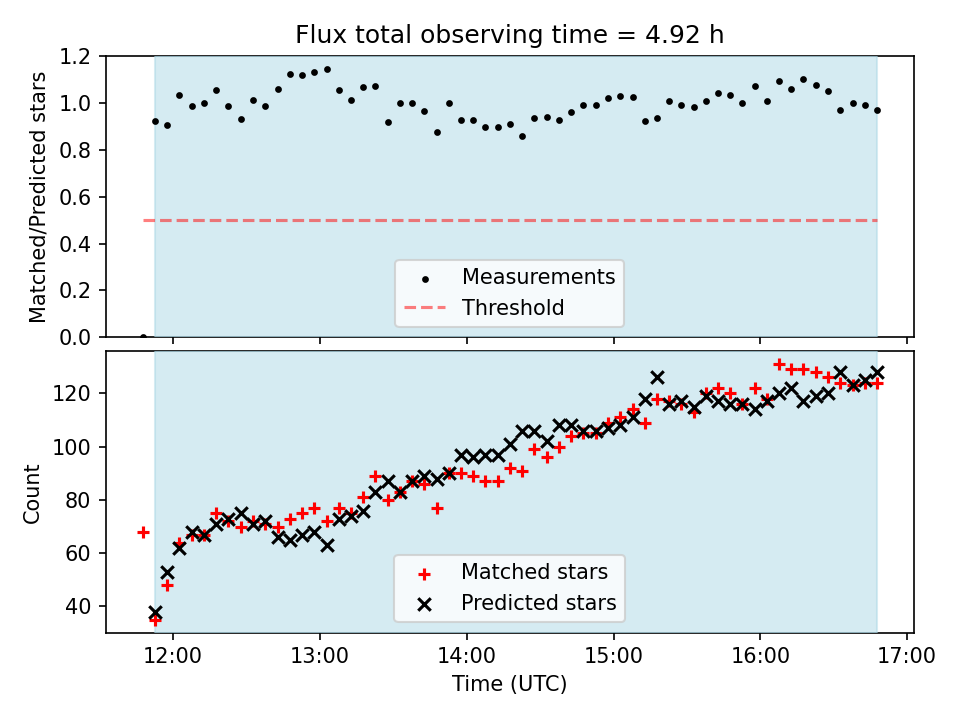 Flux total observing time = 4.92 h

Matched/Predicted stars

1.2
1.0
0.8
0.6
0.4
0.2
0.0

Measurements
Threshold

Count

120
100
80
60
40

Matched stars
Predicted stars

12:00
13:00
14:00
15:00
16:00
17:00

Time (UTC)